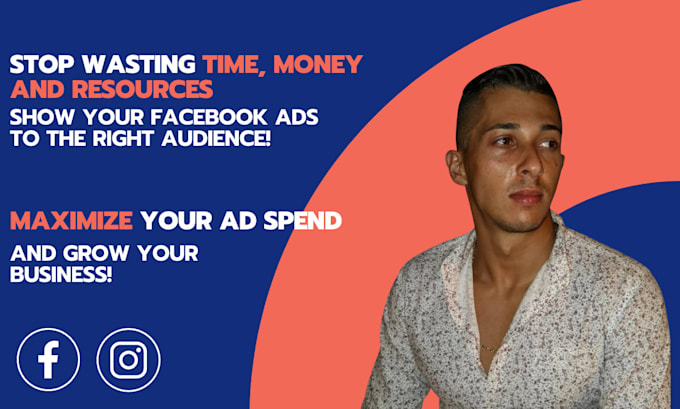 STOP WASTING TIME, MONEY AND RESOURCES
SHOW YOUR FACEBOOK ADS TO THE RIGHT AUDIENCE!

MAXIMIZE YOUR AD SPEND
AND GROW YOUR BUSINESS!

f